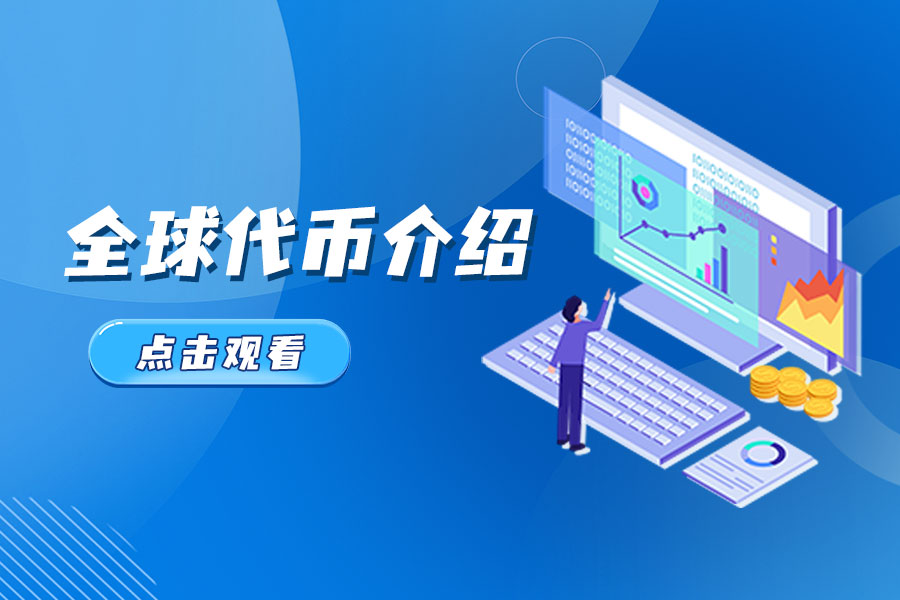 全球代币介绍

点击观看